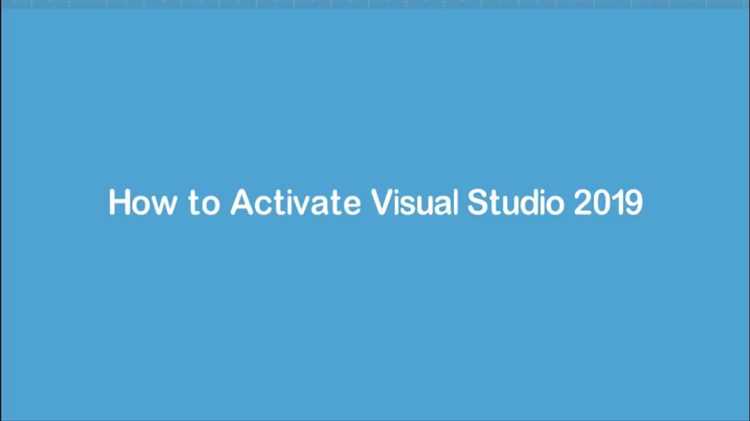 How to Activate Visual Studio 2019